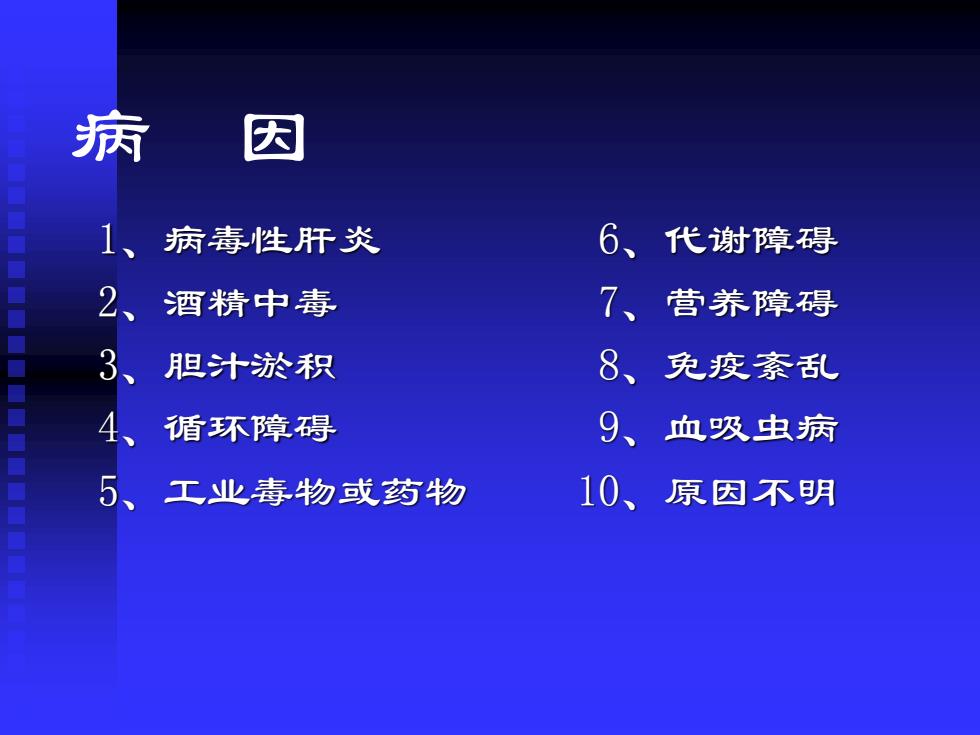 病　因

1、病毒性肝炎
2、酒精中毒
3、胆汁淤积
4、循环障碍
5、工业毒物或药物

6、代谢障碍
7、营养障碍
8、免疫紊乱
9、血吸虫病
10、原因不明